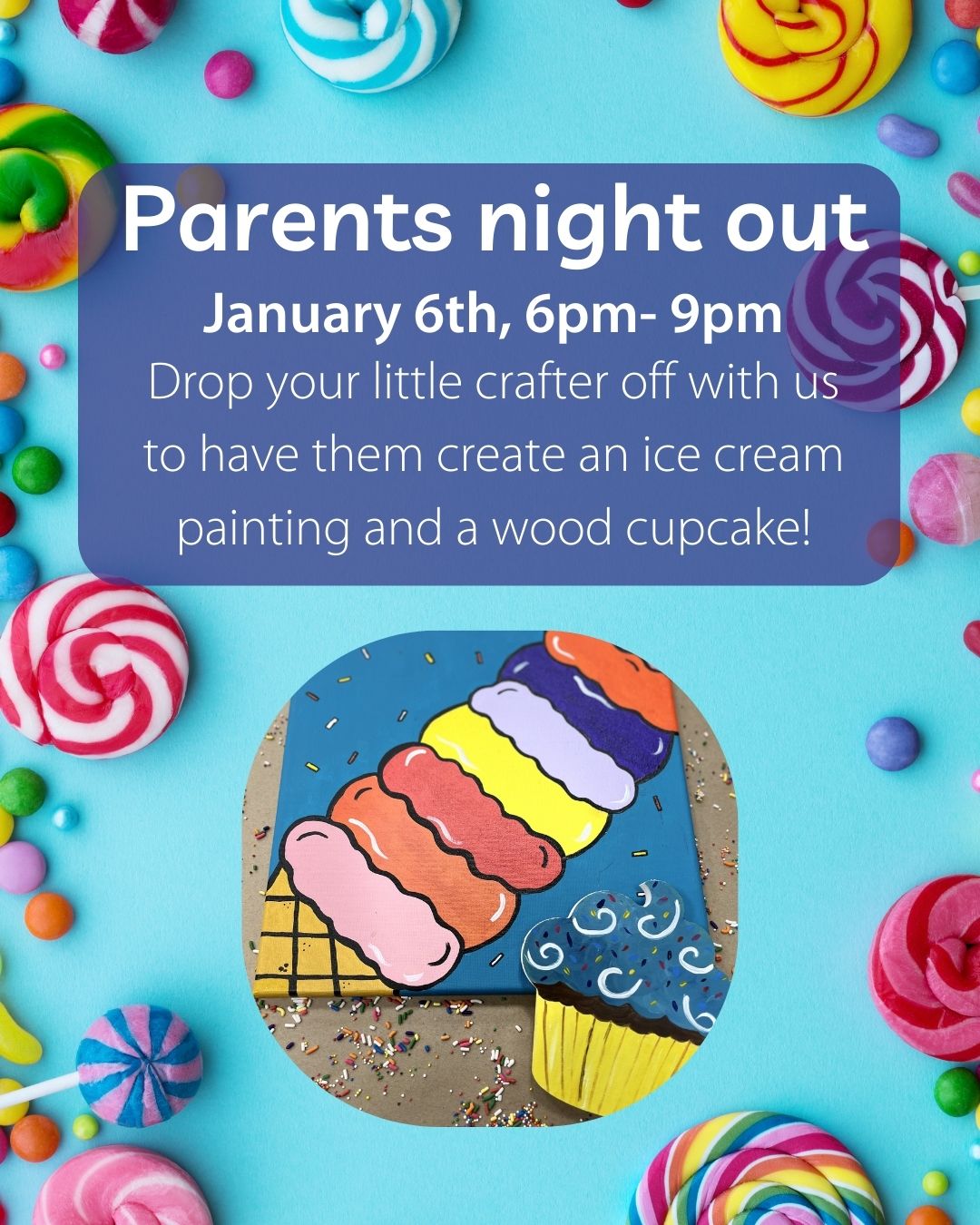 Parents night out

January 6th, 6pm- 9pm

Drop your little crafter off with us to have them create an ice cream painting and a wood cupcake!